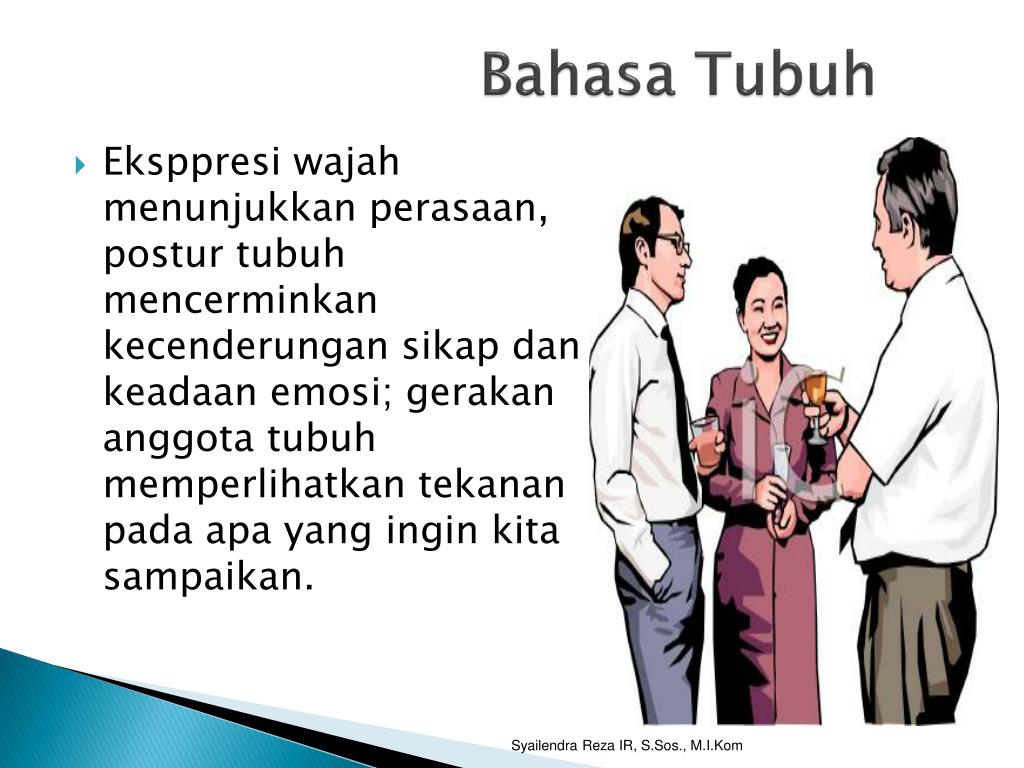 Bahasa Tubuh

Eksppresi wajah menunjukkan perasaan, postur tubuh mencerminkan kecenderungan sikap dan keadaan emosi; gerakan anggota tubuh memperlihatkan tekanan pada apa yang ingin kita sampaikan.

Syailendra Reza IR, S.Sos., M.I.Kom